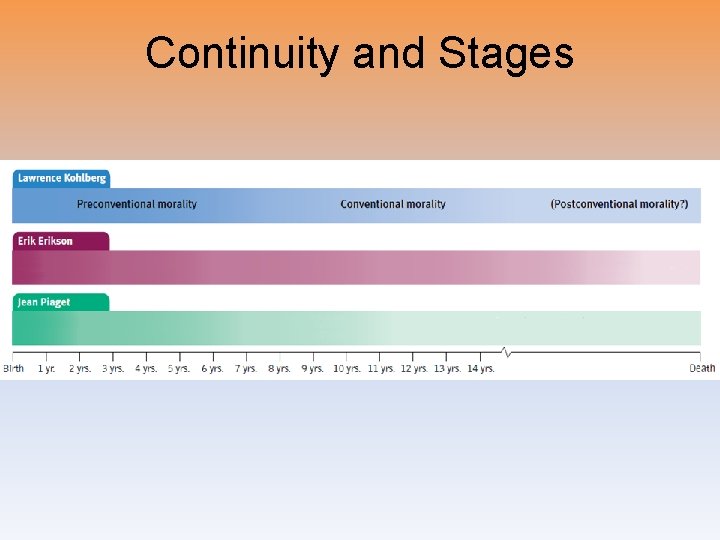 Continuity and Stages

Lawrence Kohlberg

Preconventional morality

Conventional morality

(Postconventional morality?)

Erik Erikson

Jean Piaget

Birth 1 yr. 2 yrs. 3 yrs. 4 yrs. 5 yrs. 6 yrs. 7 yrs. 8 yrs. 9 yrs. 10 yrs. 11 yrs. 12 yrs. 13 yrs. 14 yrs. Death